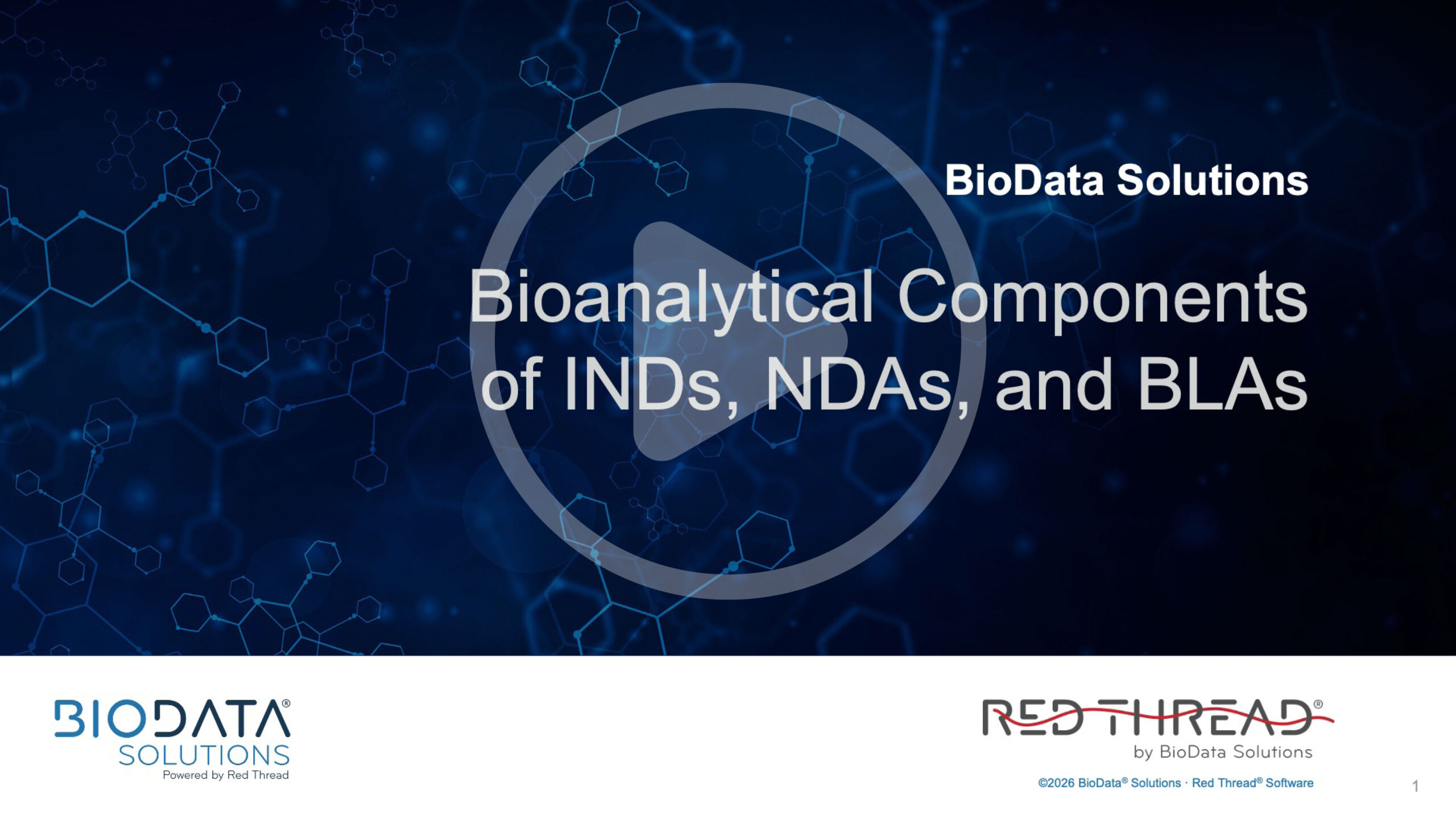 BioData Solutions

Bioanalytical Components of INDs, NDAs, and BLAs

BIODATA®
SOLUTIONS
Powered by Red Thread

RED THREAD®
by BioData Solutions

©2026 BioData® Solutions · Red Thread® Software

1